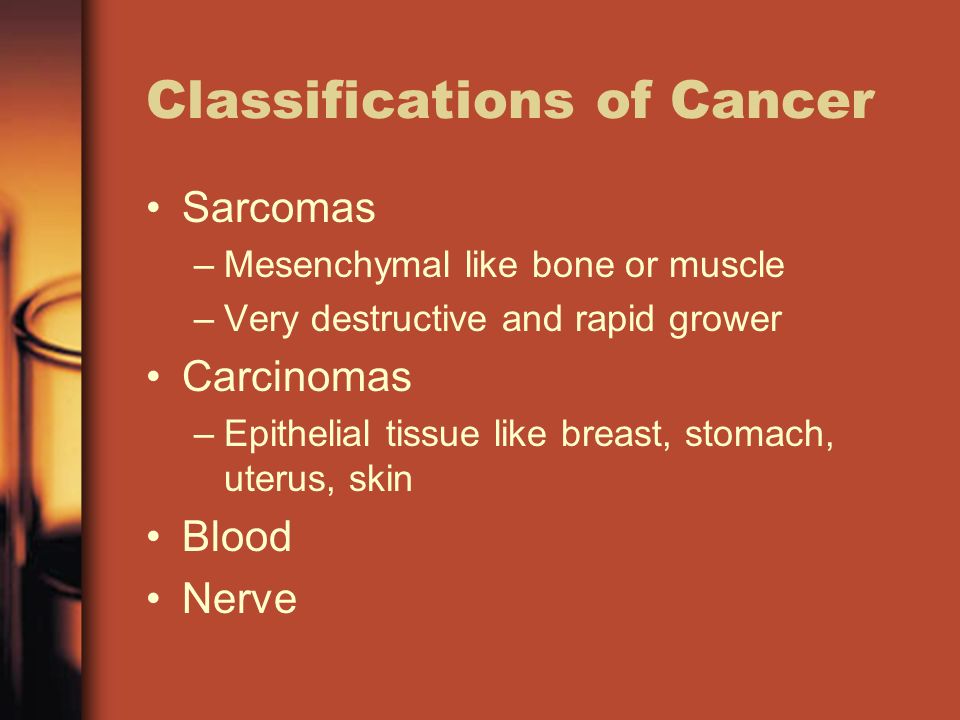 Classifications of Cancer

• Sarcomas
– Mesenchymal like bone or muscle
– Very destructive and rapid grower
• Carcinomas
– Epithelial tissue like breast, stomach, uterus, skin
• Blood
• Nerve